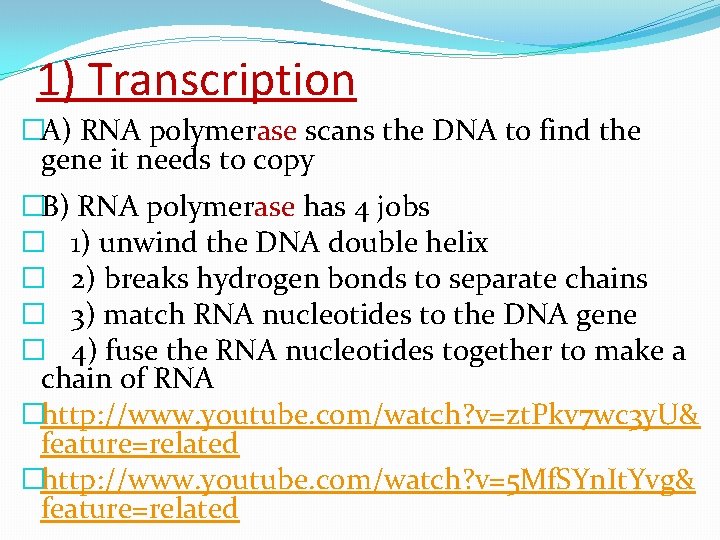 1) Transcription

A) RNA polymerase scans the DNA to find the gene it needs to copy

B) RNA polymerase has 4 jobs

1) unwind the DNA double helix

2) breaks hydrogen bonds to separate chains

3) match RNA nucleotides to the DNA gene

4) fuse the RNA nucleotides together to make a chain of RNA

http://www.youtube.com/watch?v=ztPkv7wc3yU&feature=related

http://www.youtube.com/watch?v=5MfSYnItYvg&feature=related